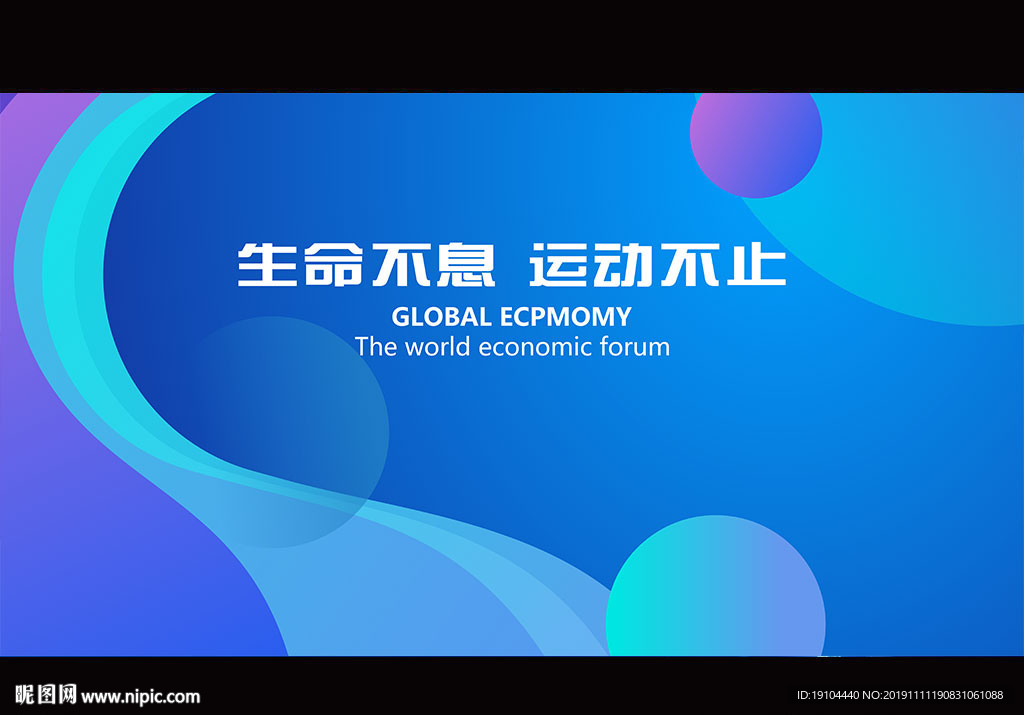 生命不息 运动不止

GLOBAL ECPMOMY
The world economic forum

昵图网 www.nipic.com

ID:19104440 NO:20191111190831061088